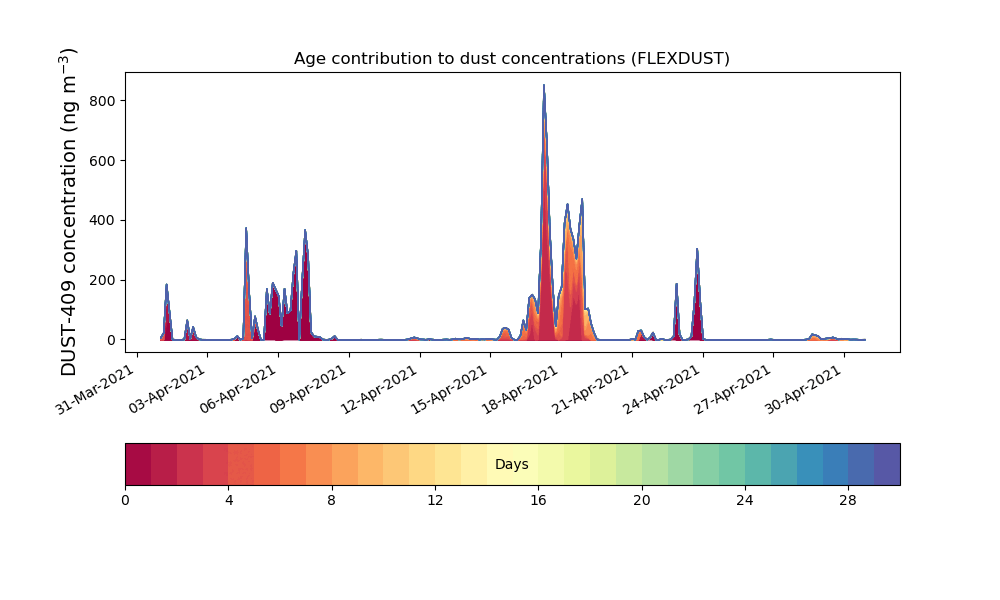 Age contribution to dust concentrations (FLEXDUST)

DUST-409 concentration (ng m$^{-3}$)

800
600
400
200
0

31-Mar-2021
03-Apr-2021
06-Apr-2021
09-Apr-2021
12-Apr-2021
15-Apr-2021
18-Apr-2021
21-Apr-2021
24-Apr-2021
27-Apr-2021
30-Apr-2021

Days

0
4
8
12
16
20
24
28